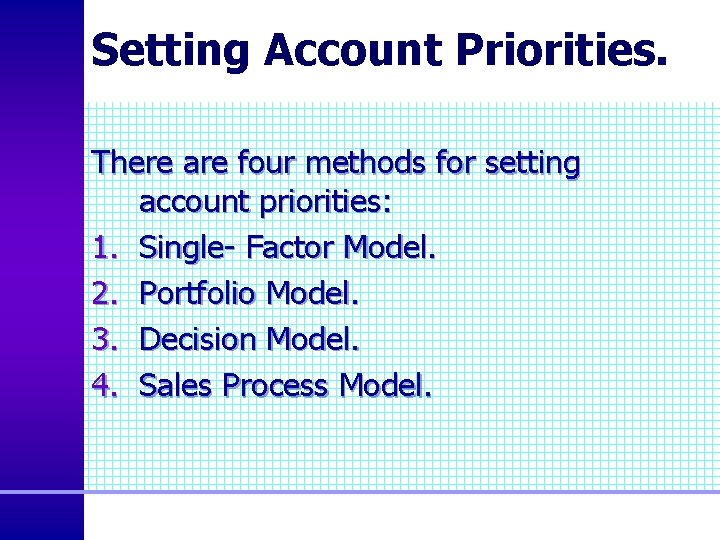 Setting Account Priorities.

There are four methods for setting account priorities:

1. Single- Factor Model.
2. Portfolio Model.
3. Decision Model.
4. Sales Process Model.